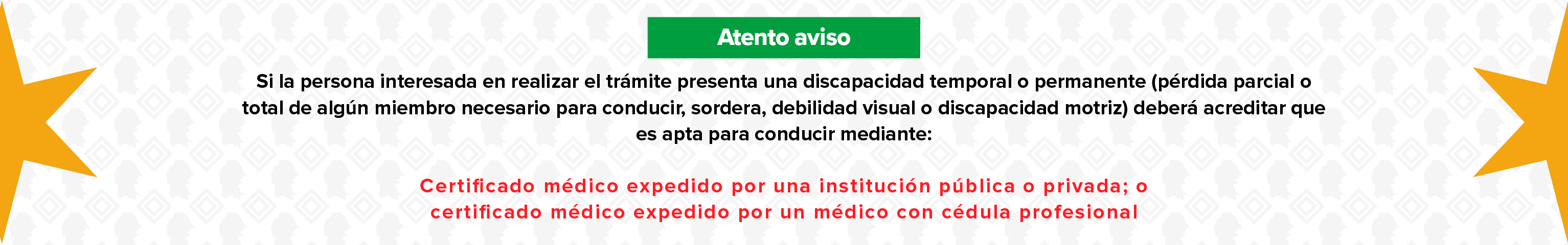 Atento aviso

Si la persona interesada en realizar el trámite presenta una discapacidad temporal o permanente (pérdida parcial o total de algún miembro necesario para conducir, sordera, debilidad visual o discapacidad motriz) deberá acreditar que es apta para conducir mediante:

Certificado médico expedido por una institución pública o privada; o certificado médico expedido por un médico con cédula profesional